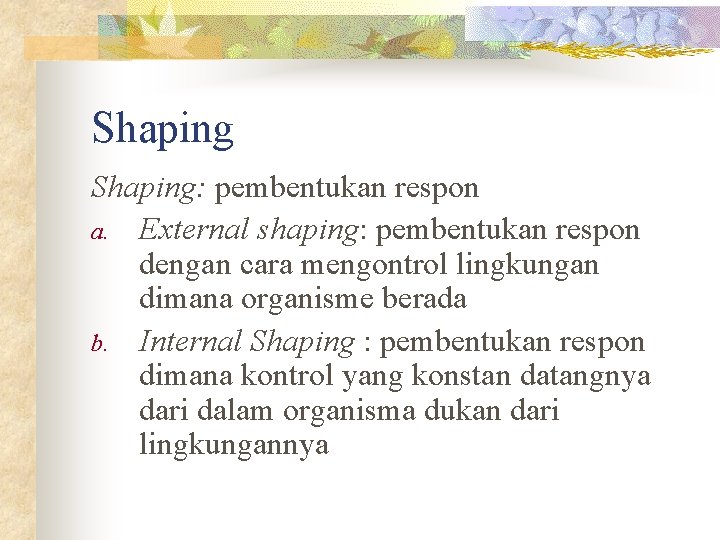 Shaping

Shaping: pembentukan respon

a. External shaping: pembentukan respon dengan cara mengontrol lingkungan dimana organisme berada

b. Internal Shaping : pembentukan respon dimana kontrol yang konstan datangnya dari dalam organisma dukan dari lingkungannya